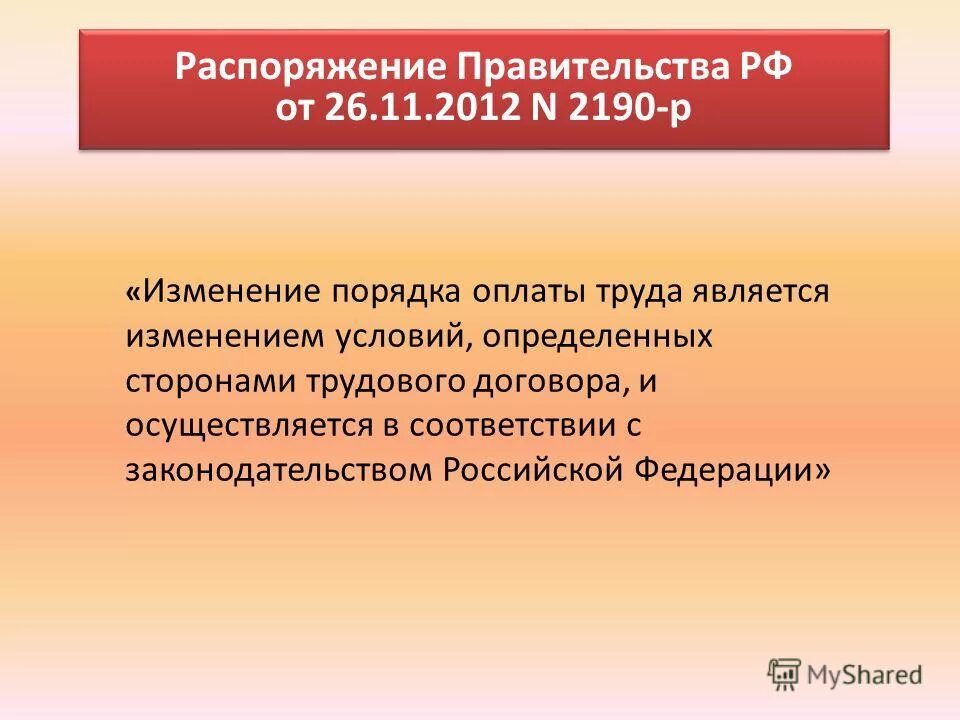 Распоряжение Правительства РФ от 26.11.2012 N 2190-р

«Изменение порядка оплаты труда является изменением условий, определенных сторонами трудового договора, и осуществляется в соответствии с законодательством Российской Федерации»

MyShared